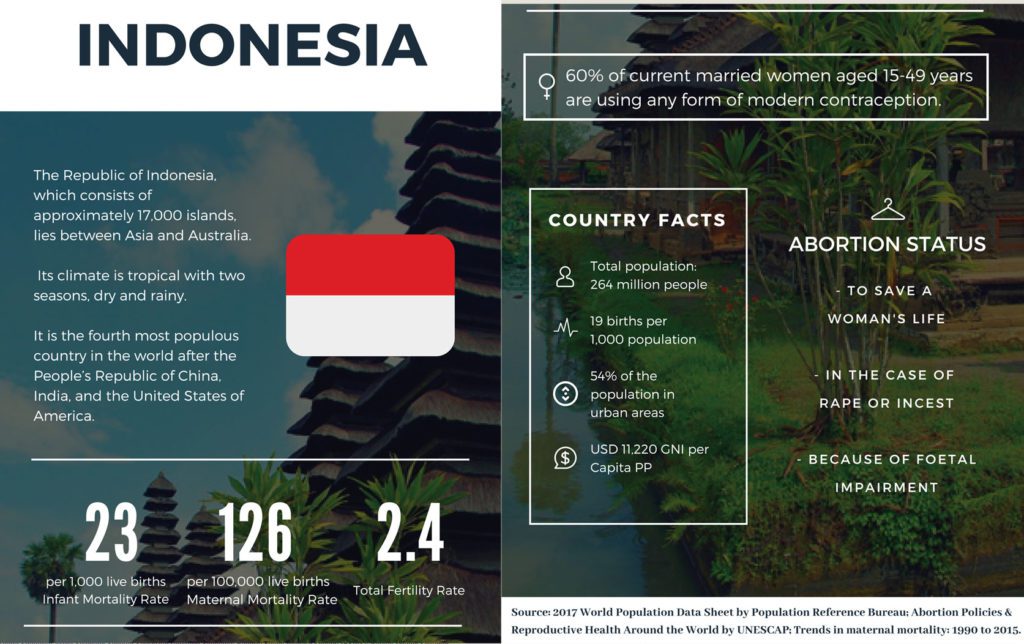 INDONESIA

The Republic of Indonesia, which consists of approximately 17,000 islands, lies between Asia and Australia.

Its climate is tropical with two seasons, dry and rainy.

It is the fourth most populous country in the world after the People's Republic of China, India, and the United States of America.

23
per 1,000 live births
Infant Mortality Rate

126
per 100,000 live births
Maternal Mortality Rate

2.4
Total Fertility Rate

60% of current married women aged 15-49 years are using any form of modern contraception.

COUNTRY FACTS

Total population: 264 million people

19 births per 1,000 population

54% of the population in urban areas

USD 11,220 GNI per Capita PP

ABORTION STATUS

- TO SAVE A WOMAN'S LIFE

- IN THE CASE OF RAPE OR INCEST

- BECAUSE OF FOETAL IMPAIRMENT

Source: 2017 World Population Data Sheet by Population Reference Bureau; Abortion Policies & Reproductive Health Around the World by UNESCAP; Trends in maternal mortality: 1990 to 2015.